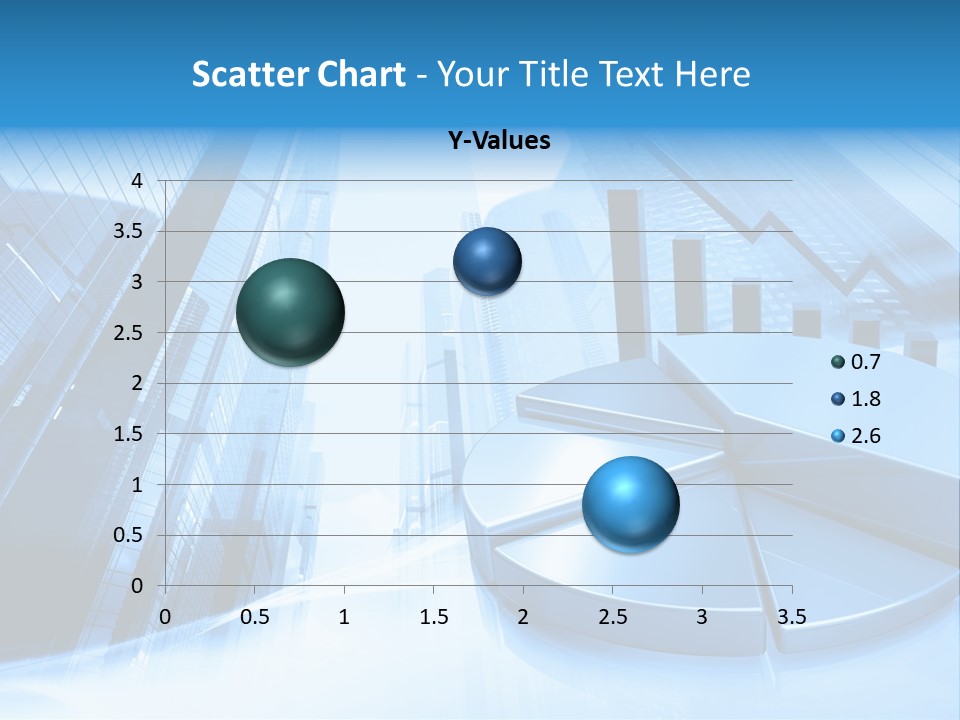 Scatter Chart - Your Title Text Here

Y-Values

4
3.5
3
2.5
2
1.5
1
0.5
0

0 0.5 1 1.5 2 2.5 3 3.5

0.7
1.8
2.6